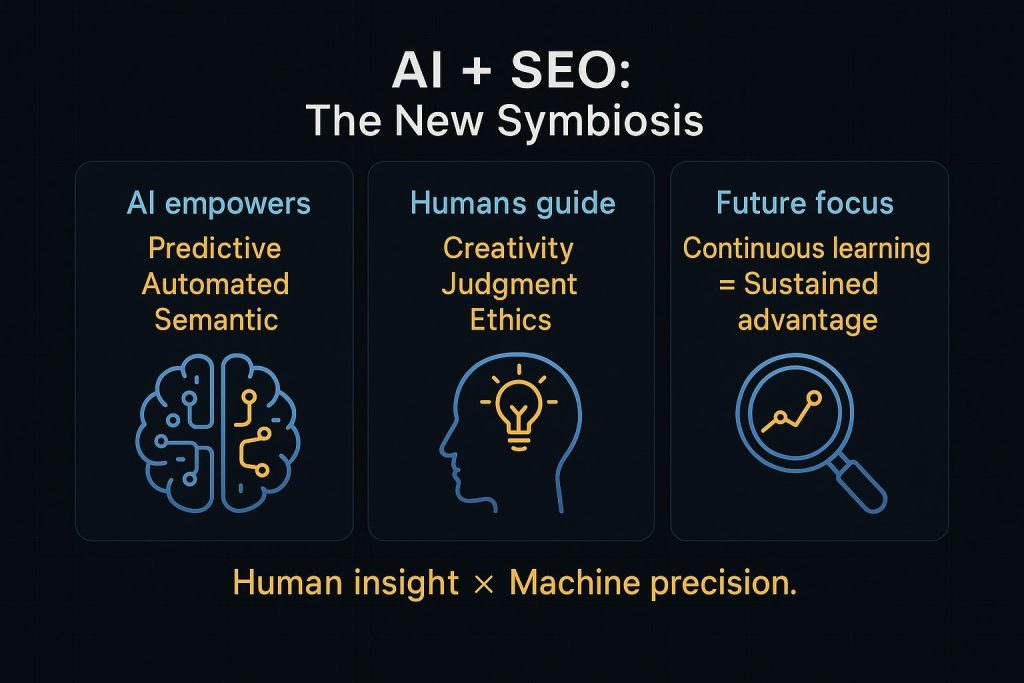 AI + SEO:
The New Symbiosis

AI empowers
Predictive
Automated
Semantic

Humans guide
Creativity
Judgment
Ethics

Future focus
Continuous learning
= Sustained
advantage

Human insight × Machine precision.